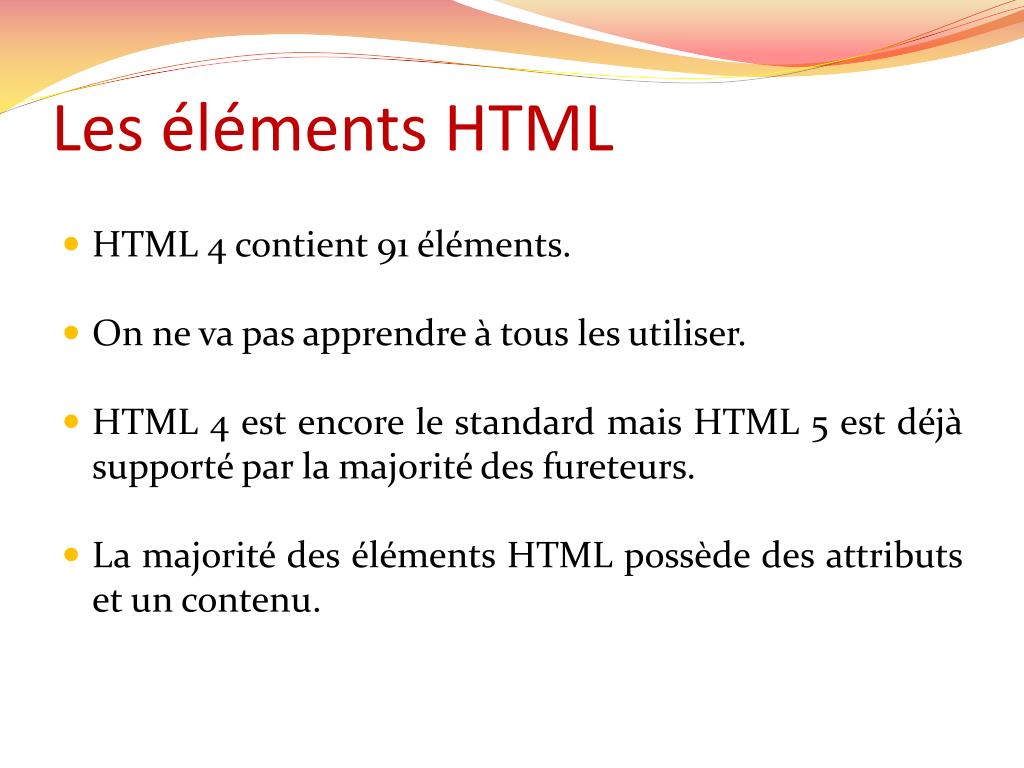 Les éléments HTML

HTML 4 contient 91 éléments.

On ne va pas apprendre à tous les utiliser.

HTML 4 est encore le standard mais HTML 5 est déjà supporté par la majorité des fureteurs.

La majorité des éléments HTML possède des attributs et un contenu.